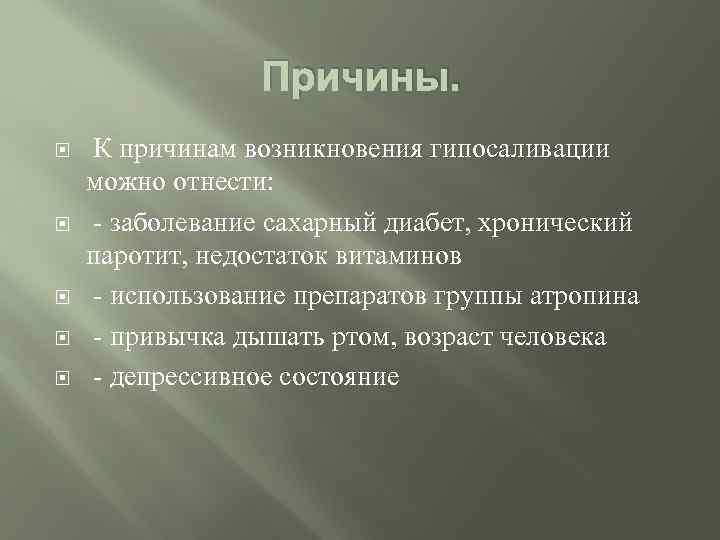 Причины.

К причинам возникновения гипосаливации можно отнести:

- заболевание сахарный диабет, хронический паротит, недостаток витаминов

- использование препаратов группы атропина

- привычка дышать ртом, возраст человека

- депрессивное состояние